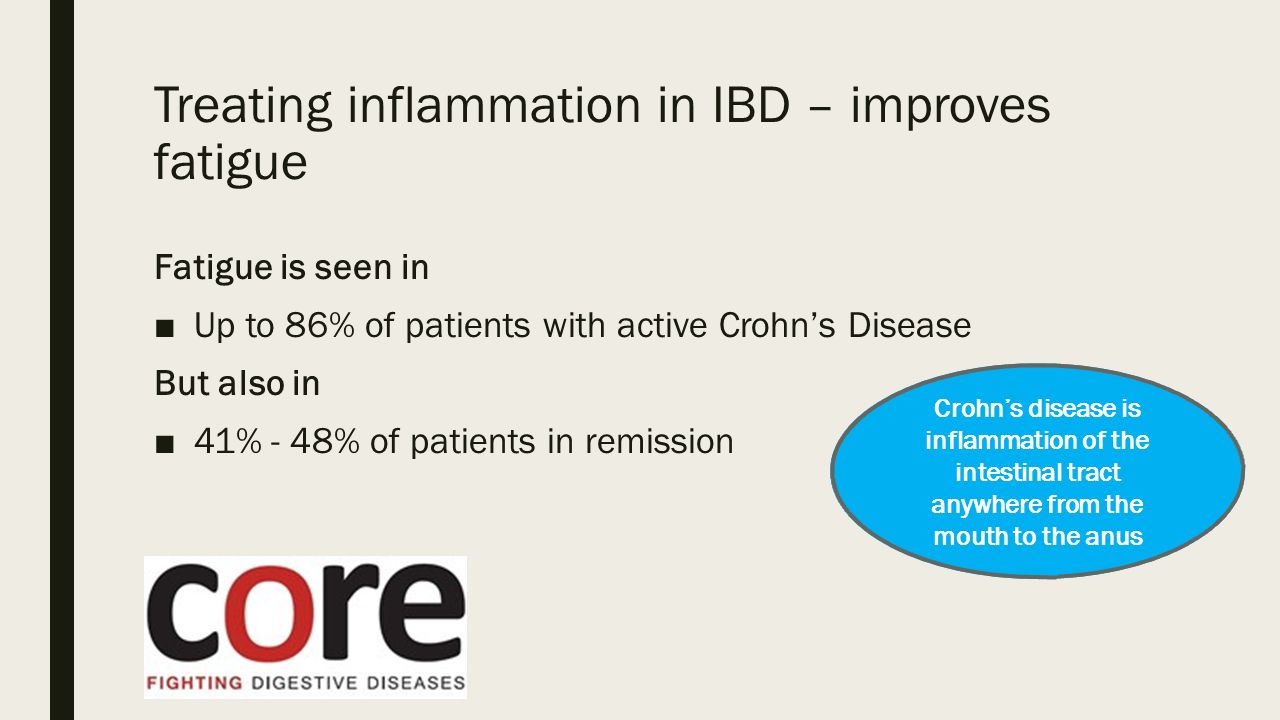 Treating inflammation in IBD – improves fatigue

Fatigue is seen in

■ Up to 86% of patients with active Crohn's Disease

But also in

■ 41% - 48% of patients in remission

Crohn's disease is inflammation of the intestinal tract anywhere from the mouth to the anus

core
FIGHTING DIGESTIVE DISEASES